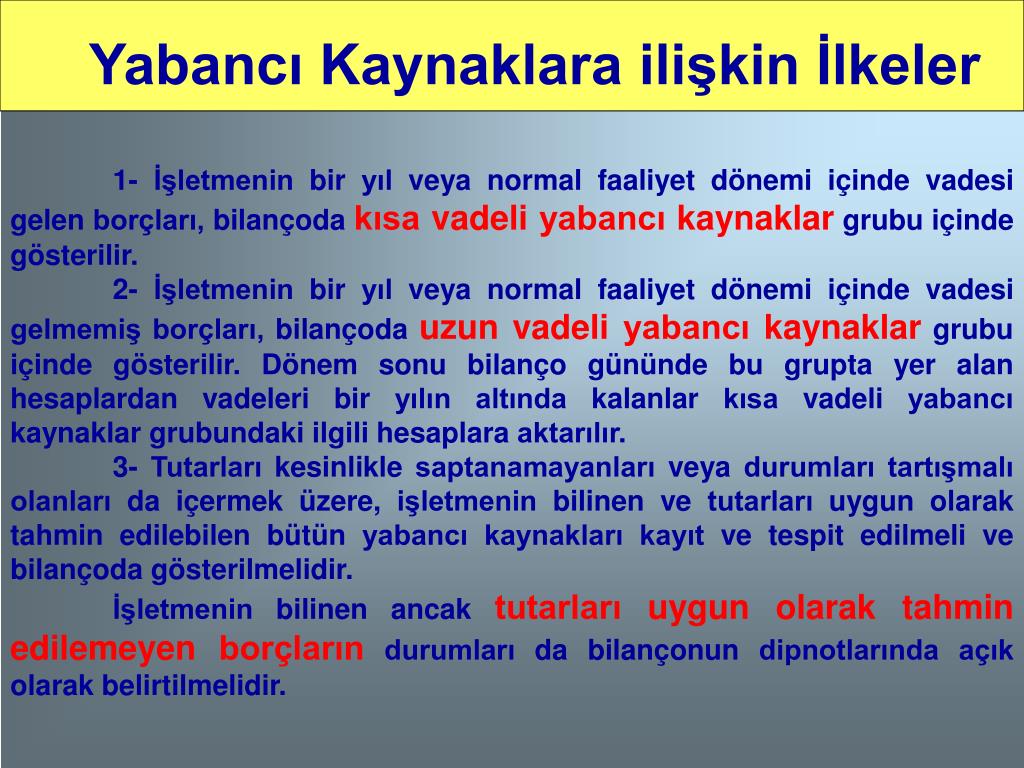 Yabancı Kaynaklara ilişkin İlkeler

1- İşletmenin bir yıl veya normal faaliyet dönemi içinde vadesi gelen borçları, bilançoda kısa vadeli yabancı kaynaklar grubu içinde gösterilir.

2- İşletmenin bir yıl veya normal faaliyet dönemi içinde vadesi gelmemiş borçları, bilançoda uzun vadeli yabancı kaynaklar grubu içinde gösterilir. Dönem sonu bilanço gününde bu grupta yer alan hesaplardan vadeleri bir yılın altında kalanlar kısa vadeli yabancı kaynaklar grubundaki ilgili hesaplara aktarılır.

3- Tutarları kesinlikle saptanamayanları veya durumları tartışmalı olanları da içermek üzere, işletmenin bilinen ve tutarları uygun olarak tahmin edilebilen bütün yabancı kaynakları kayıt ve tespit edilmeli ve bilançoda gösterilmelidir.

İşletmenin bilinen ancak tutarları uygun olarak tahmin edilemeyen borçların durumları da bilançonun dipnotlarında açık olarak belirtilmelidir.